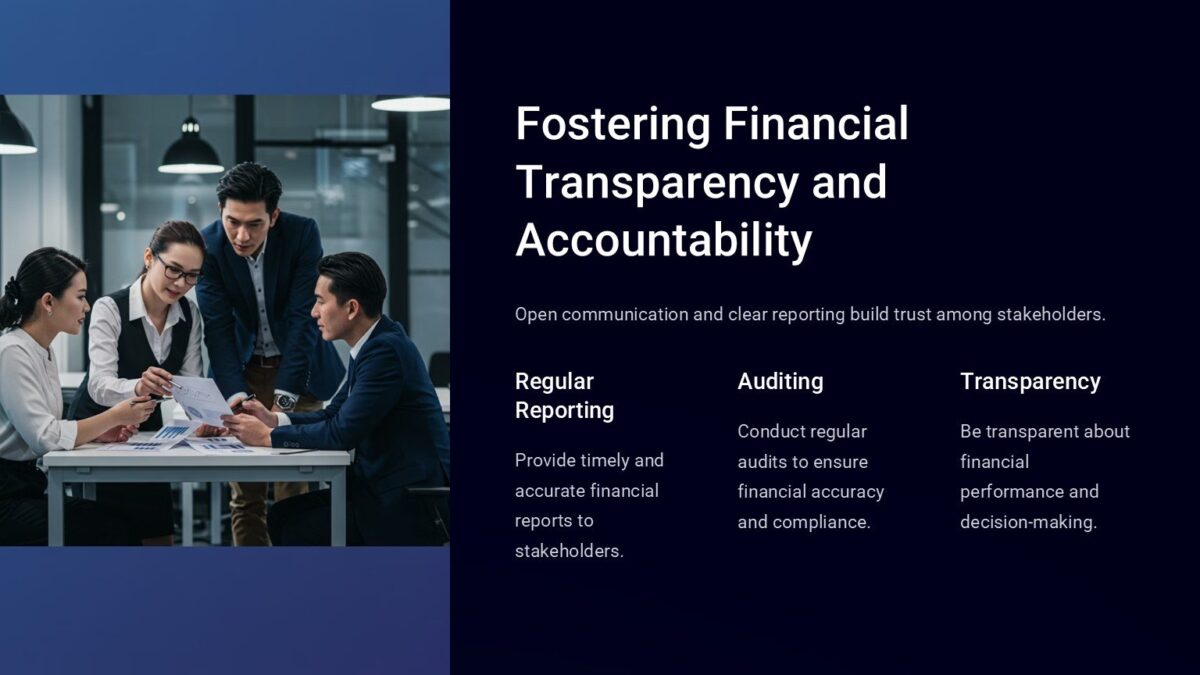 Fostering Financial Transparency and Accountability

Open communication and clear reporting build trust among stakeholders.

Regular Reporting

Provide timely and accurate financial reports to stakeholders.

Auditing

Conduct regular audits to ensure financial accuracy and compliance.

Transparency

Be transparent about financial performance and decision-making.